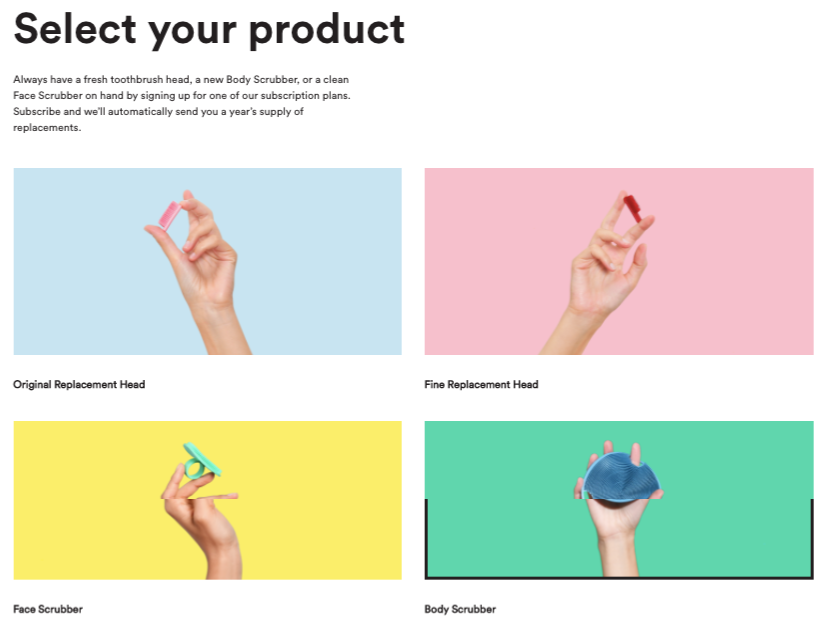 Select your product

Always have a fresh toothbrush head, a new Body Scrubber, or a clean Face Scrubber on hand by signing up for one of our subscription plans. Subscribe and we'll automatically send you a year's supply of replacements.

Original Replacement Head

Fine Replacement Head

Face Scrubber

Body Scrubber